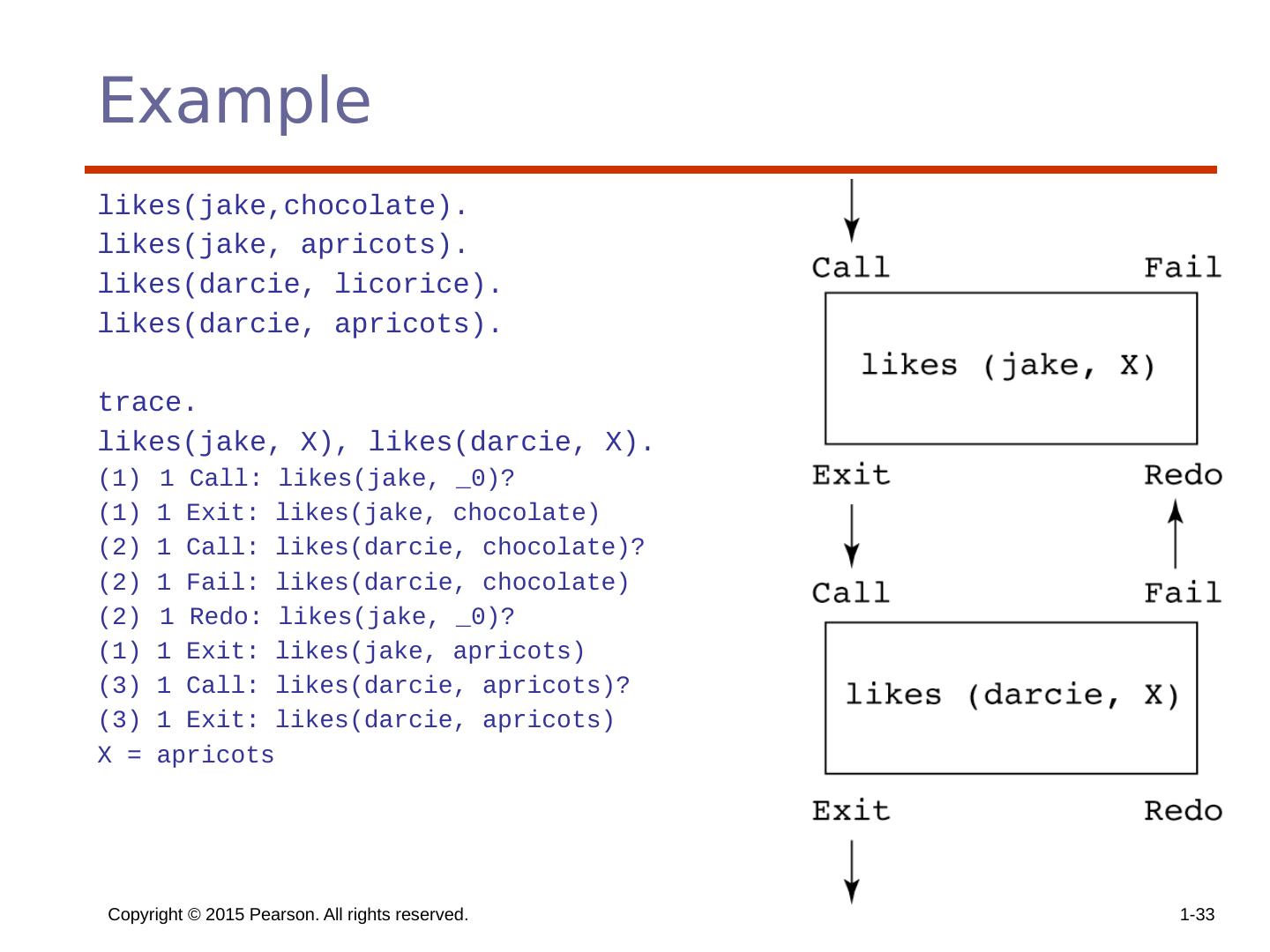 Example

likes(jake,chocolate).
likes(jake, apricots).
likes(darcie, licorice).
likes(darcie, apricots).

trace.
likes(jake, X), likes(darcie, X).
(1) 1 Call: likes(jake, _0)?
(1) 1 Exit: likes(jake, chocolate)
(2) 1 Call: likes(darcie, chocolate)?
(2) 1 Fail: likes(darcie, chocolate)
(2) 1 Redo: likes(jake, _0)?
(1) 1 Exit: likes(jake, apricots)
(3) 1 Call: likes(darcie, apricots)?
(3) 1 Exit: likes(darcie, apricots)
X = apricots

Call
Fail
likes (jake, X)
Exit
Redo
Call
Fail
likes (darcie, X)
Exit
Redo

Copyright © 2015 Pearson. All rights reserved.
1-33